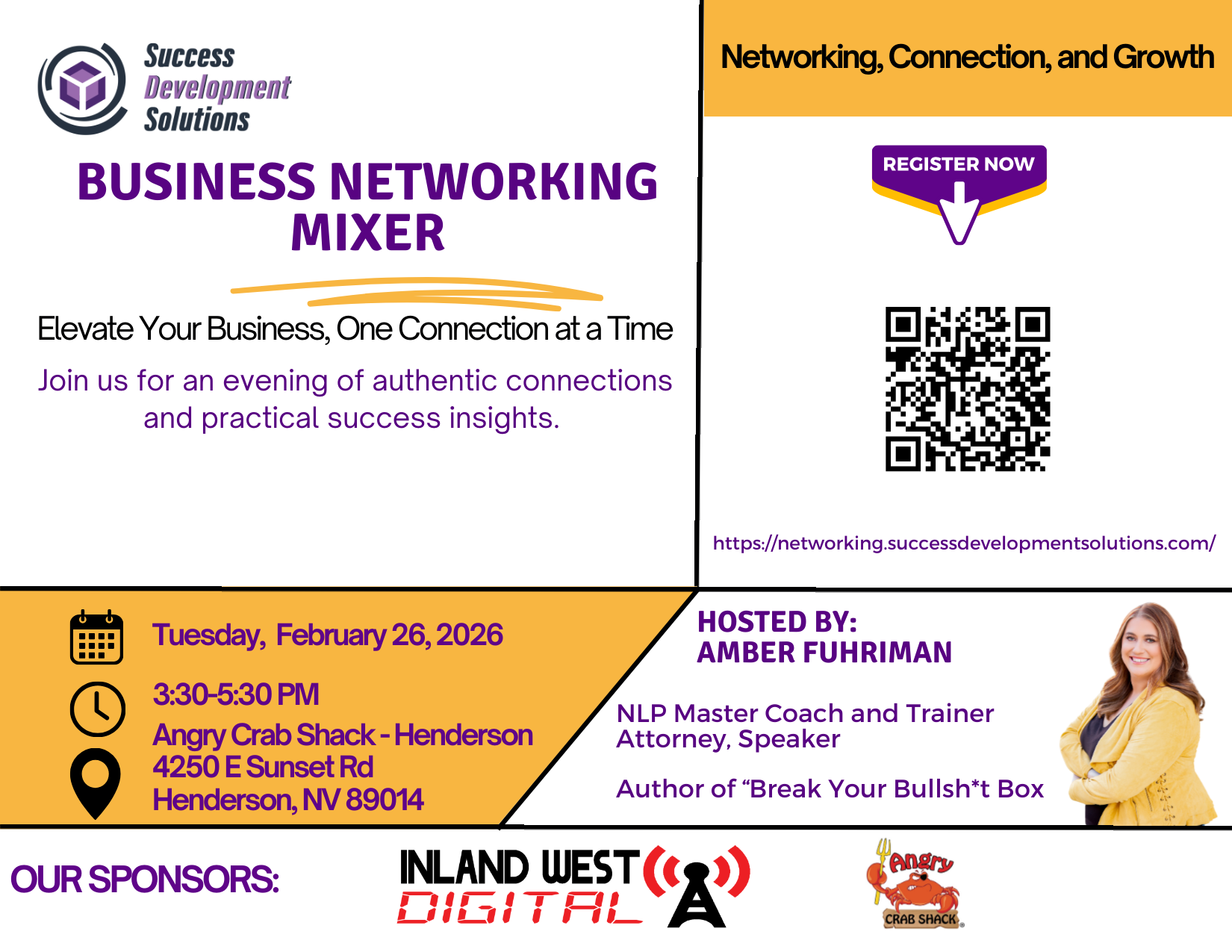 Success Development Solutions

BUSINESS NETWORKING MIXER

Elevate Your Business, One Connection at a Time

Join us for an evening of authentic connections and practical success insights.

Networking, Connection, and Growth

REGISTER NOW

https://networking.successdevelopmentsolutions.com/

Tuesday, February 26, 2026

3:30-5:30 PM

Angry Crab Shack - Henderson
4250 E Sunset Rd
Henderson, NV 89014

HOSTED BY:
AMBER FUHRIMAN

NLP Master Coach and Trainer
Attorney, Speaker

Author of “Break Your Bullsh*t Box

OUR SPONSORS:

INLAND WEST DIGITAL

Angry CRAB SHACK